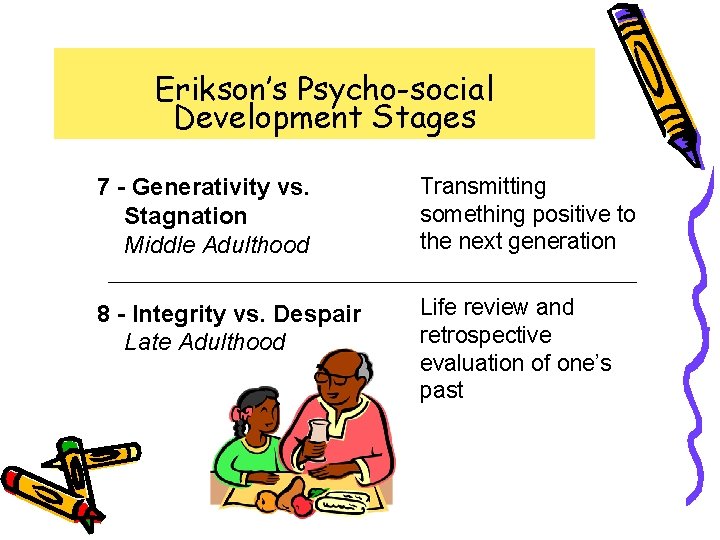 Erikson's Psycho-social Development Stages

7 - Generativity vs. Stagnation
Middle Adulthood

Transmitting something positive to the next generation

8 - Integrity vs. Despair
Late Adulthood

Life review and retrospective evaluation of one's past